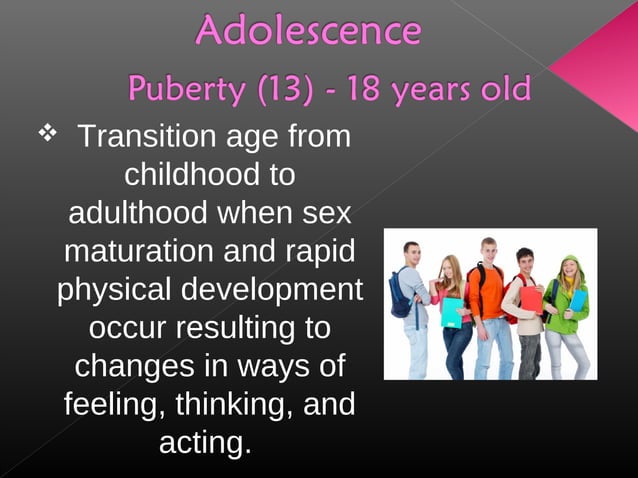 Adolescence

Puberty (13) - 18 years old

❖ Transition age from childhood to adulthood when sex maturation and rapid physical development occur resulting to changes in ways of feeling, thinking, and acting.